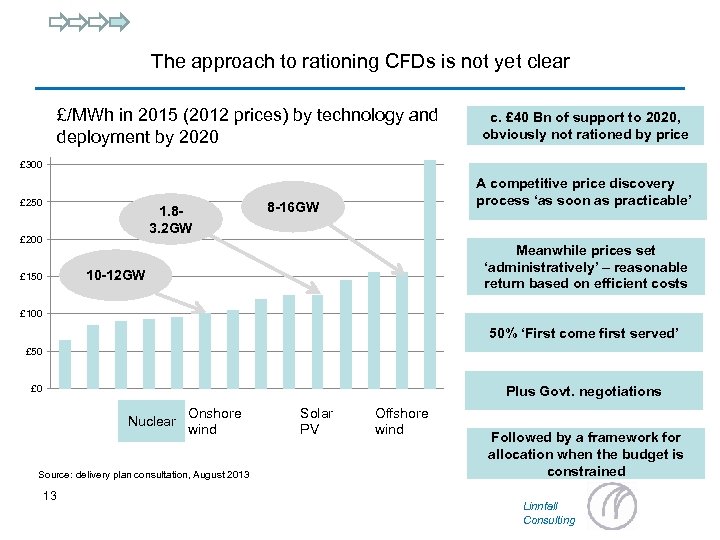 The approach to rationing CFDs is not yet clear

£/MWh in 2015 (2012 prices) by technology and deployment by 2020

£300
£250
£200
£150
£100
£50
£0

10-12GW

1.8-3.2GW

8-16GW

Nuclear

Onshore wind

Solar PV

Offshore wind

Source: delivery plan consultation, August 2013

c. £40 Bn of support to 2020, obviously not rationed by price

A competitive price discovery process 'as soon as practicable'

Meanwhile prices set 'administratively' – reasonable return based on efficient costs

50% 'First come first served'

Plus Govt. negotiations

Followed by a framework for allocation when the budget is constrained

13

Linnfall Consulting